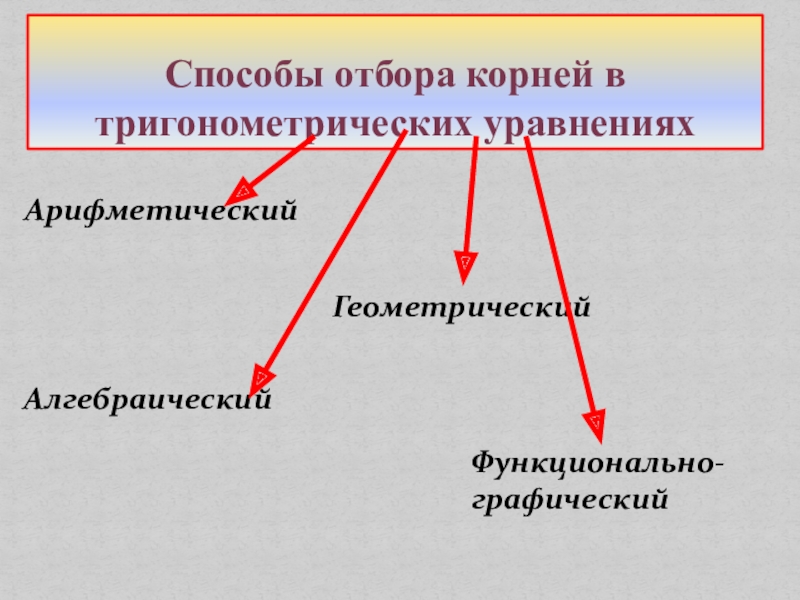 Способы отбора корней в тригонометрических уравнениях

Арифметический

Геометрический

Алгебраический

Функционально-графический